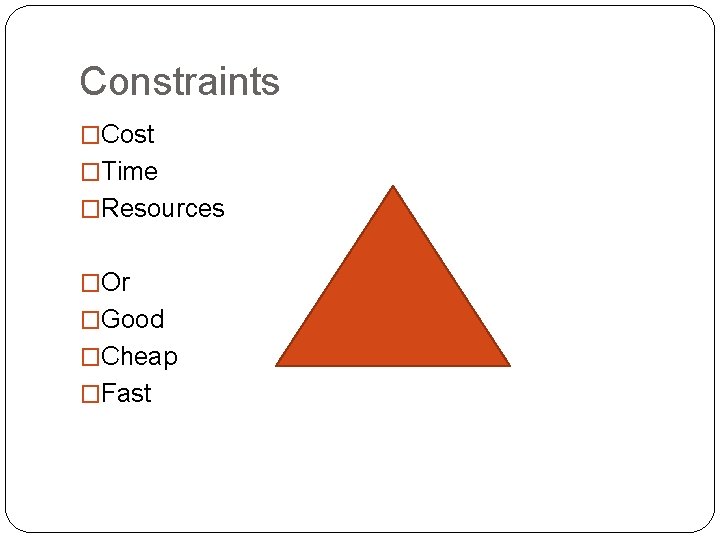 Constraints

□Cost
□Time
□Resources

□Or
□Good
□Cheap
□Fast